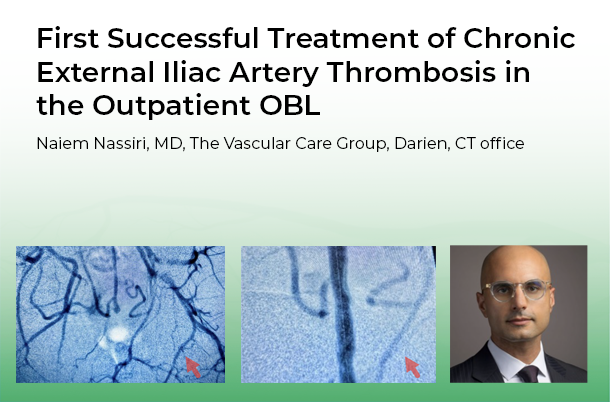 First Successful Treatment of Chronic External Iliac Artery Thrombosis in the Outpatient OBL

Naiem Nassiri, MD, The Vascular Care Group, Darien, CT office